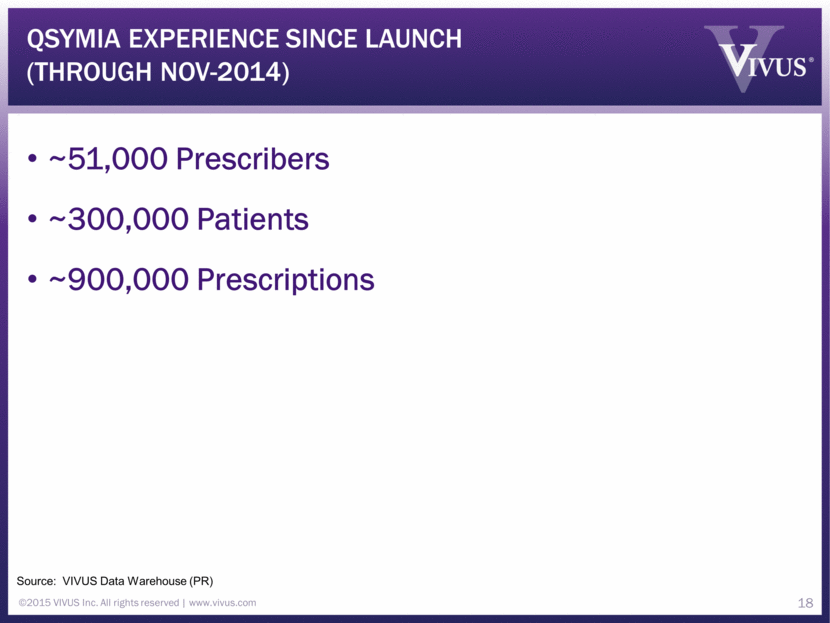 QSYMIA EXPERIENCE SINCE LAUNCH (THROUGH NOV-2014)

VIVUS®

• ~51,000 Prescribers

• ~300,000 Patients

• ~900,000 Prescriptions

Source: VIVUS Data Warehouse (PR)

©2015 VIVUS Inc. All rights reserved | www.vivus.com

18